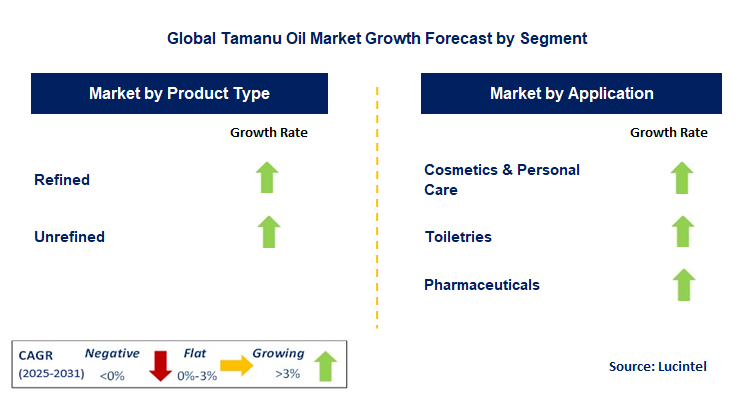 Global Tamanu Oil Market Growth Forecast by Segment

Market by Product Type

Growth Rate

Refined

Unrefined

Market by Application

Growth Rate

Cosmetics & Personal Care

Toiletries

Pharmaceuticals

CAGR (2025-2031) Negative <0% Flat 0%-3% Growing >3%

Source: Lucintel